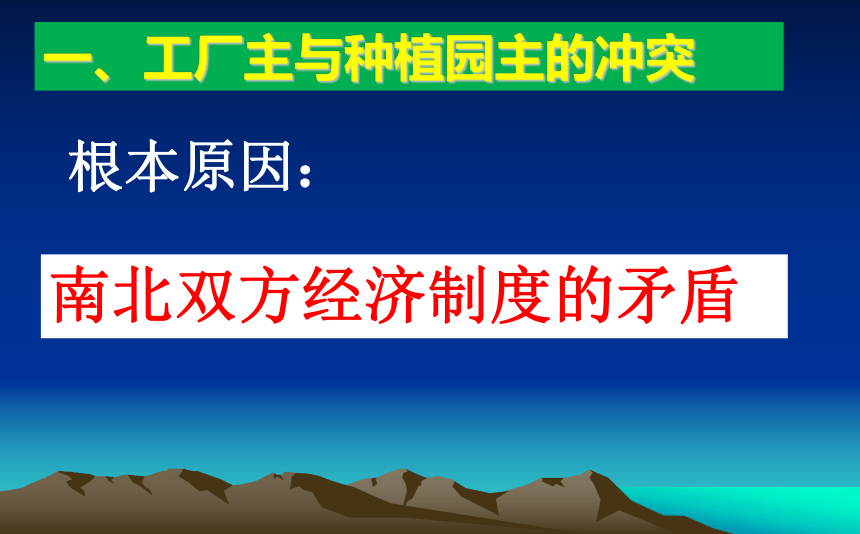 一、工厂主与种植园主的冲突

根本原因：

南北双方经济制度的矛盾